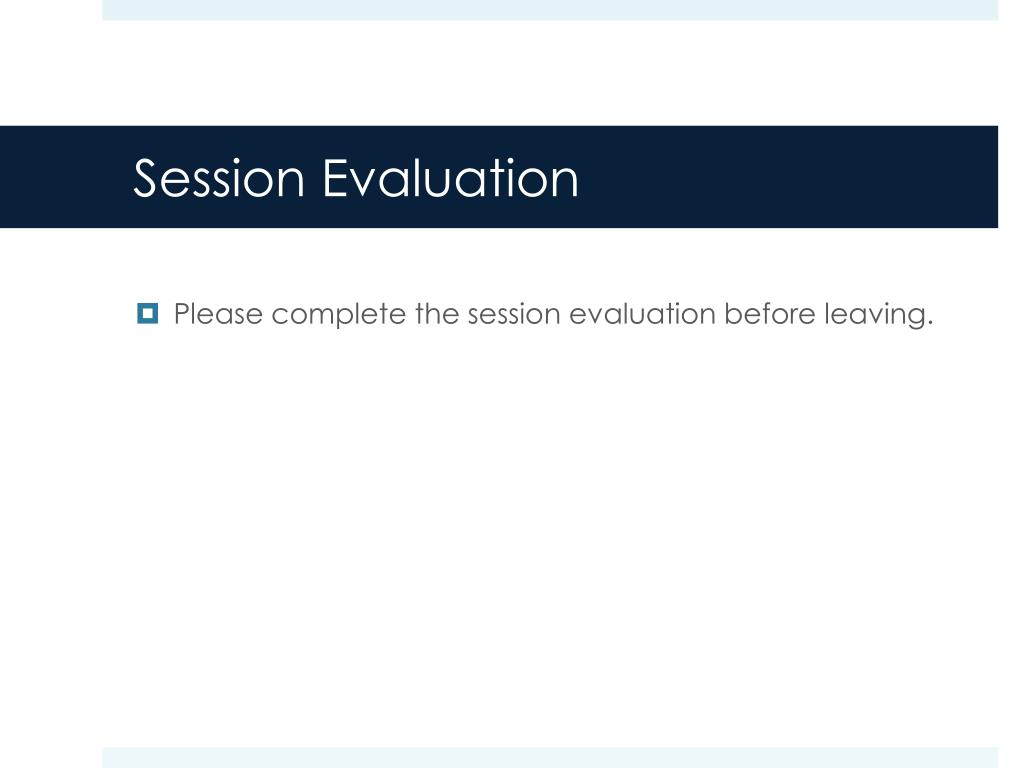 Session Evaluation

Please complete the session evaluation before leaving.